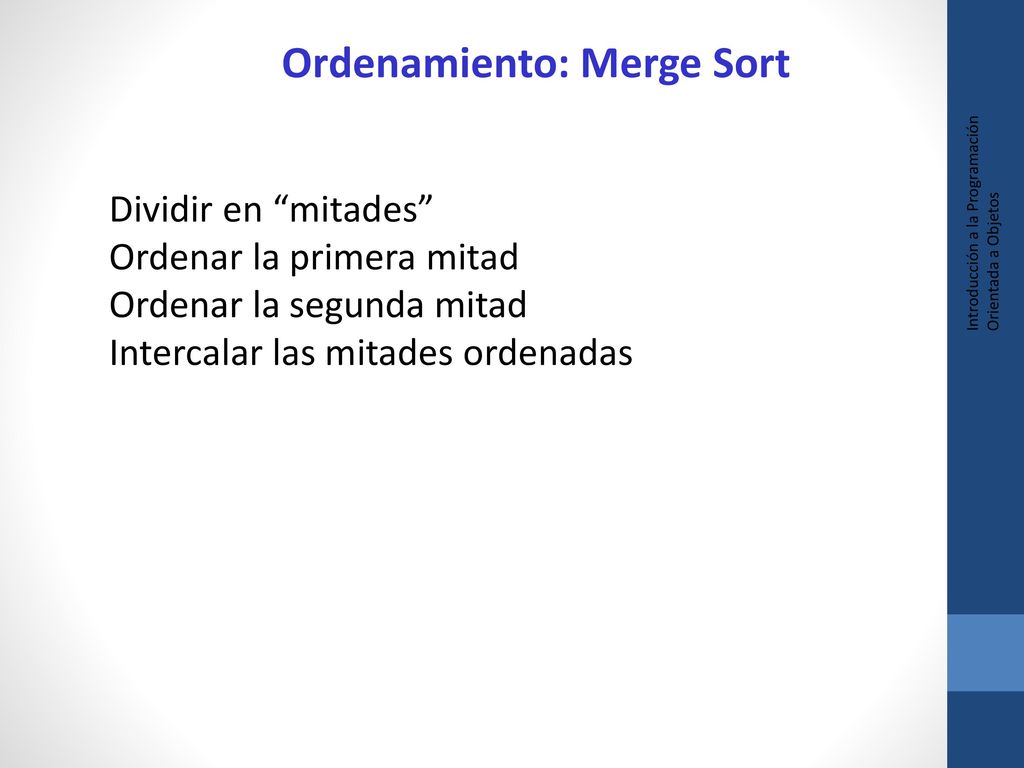 Ordenamiento: Merge Sort

Dividir en “mitades”
Ordenar la primera mitad
Ordenar la segunda mitad
Intercalar las mitades ordenadas

Introducción a la Programación Orientada a Objetos